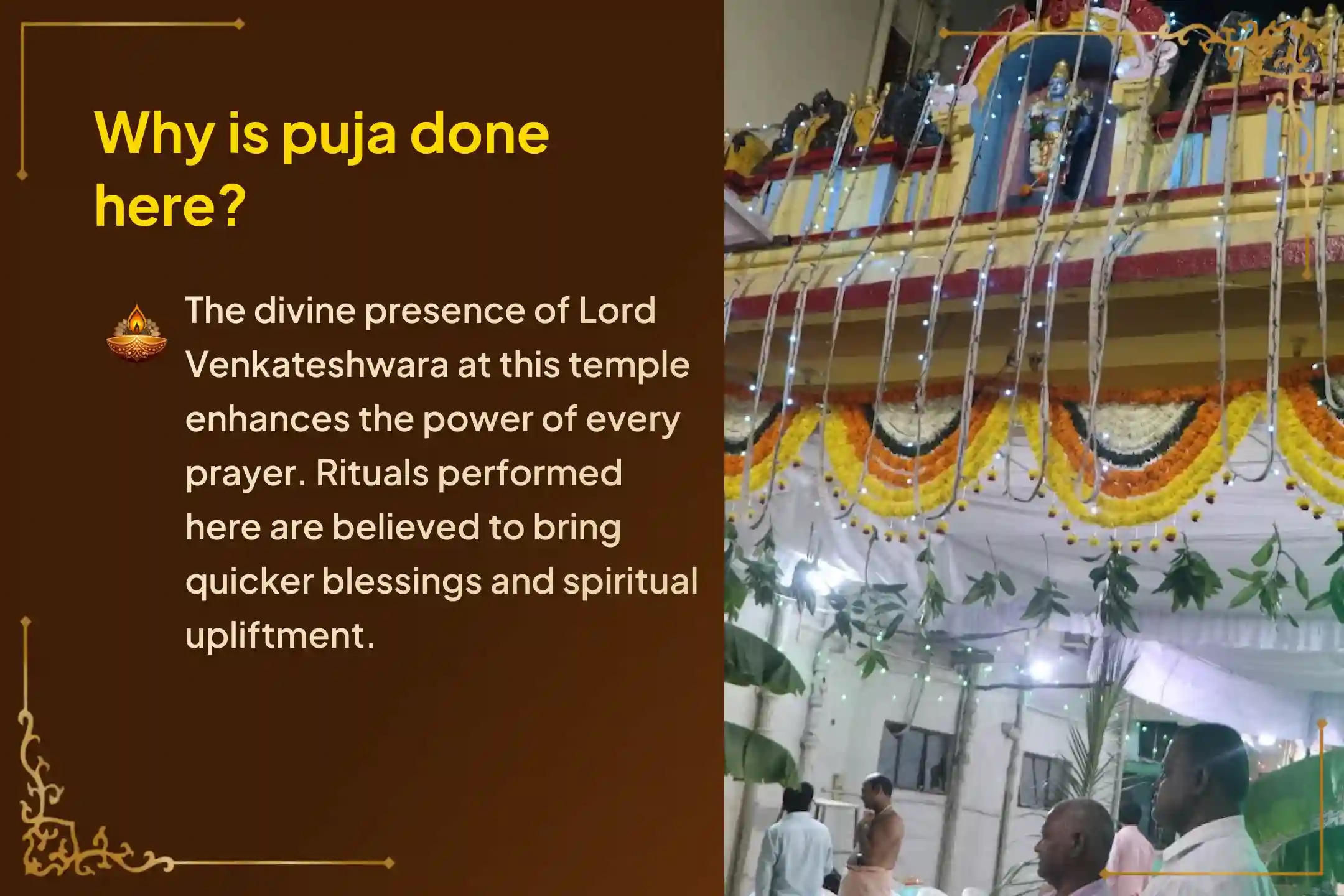 Why is puja done here?

The divine presence of Lord Venkateshwara at this temple enhances the power of every prayer. Rituals performed here are believed to bring quicker blessings and spiritual upliftment.